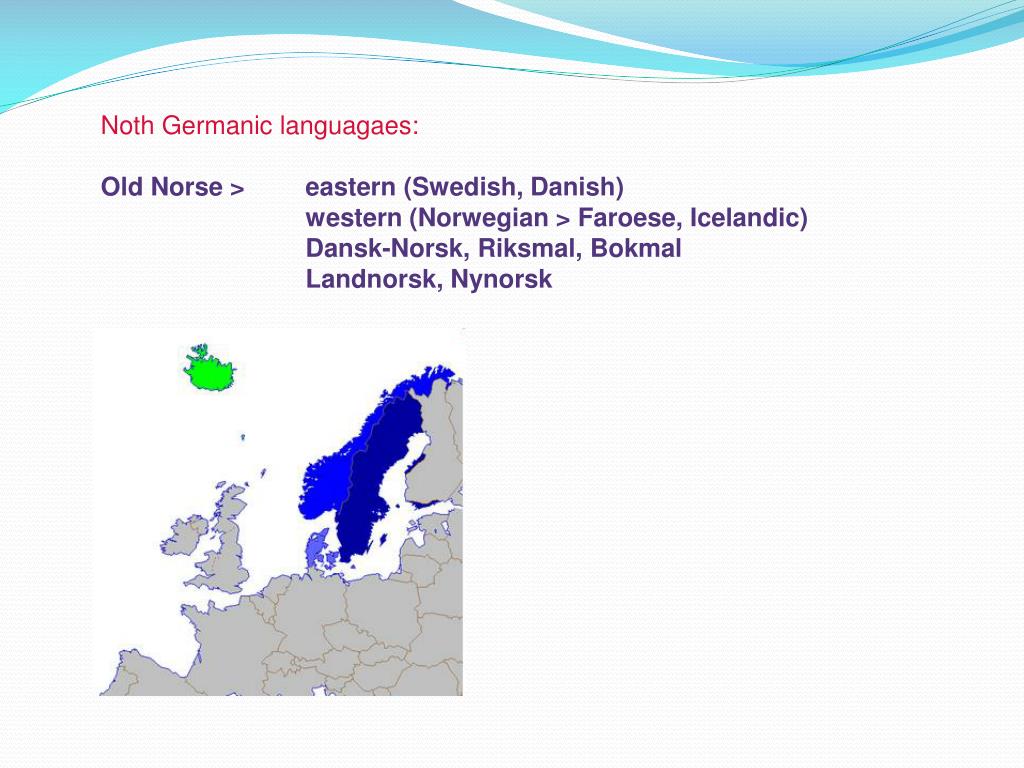 Noth Germanic languagaes:

Old Norse > eastern (Swedish, Danish)
western (Norwegian > Faroese, Icelandic)
Dansk-Norsk, Riksmal, Bokmal
Landnorsk, Nynorsk